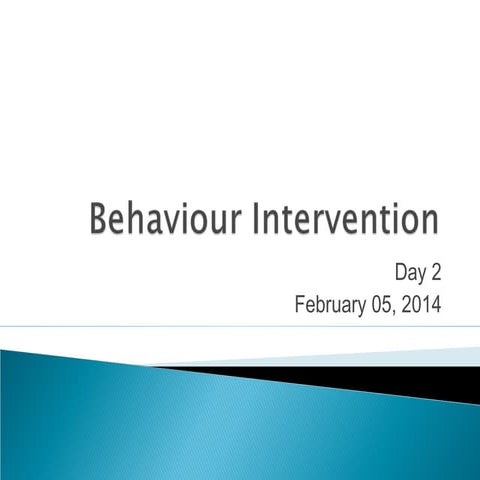 Behaviour Intervention

Day 2
February 05, 2014